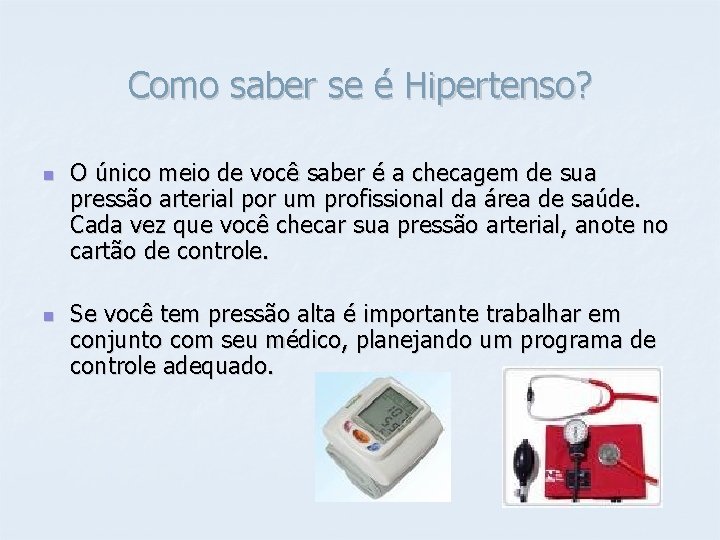 Como saber se é Hipertenso?

O único meio de você saber é a checagem de sua pressão arterial por um profissional da área de saúde. Cada vez que você checar sua pressão arterial, anote no cartão de controle.

Se você tem pressão alta é importante trabalhar em conjunto com seu médico, planejando um programa de controle adequado.